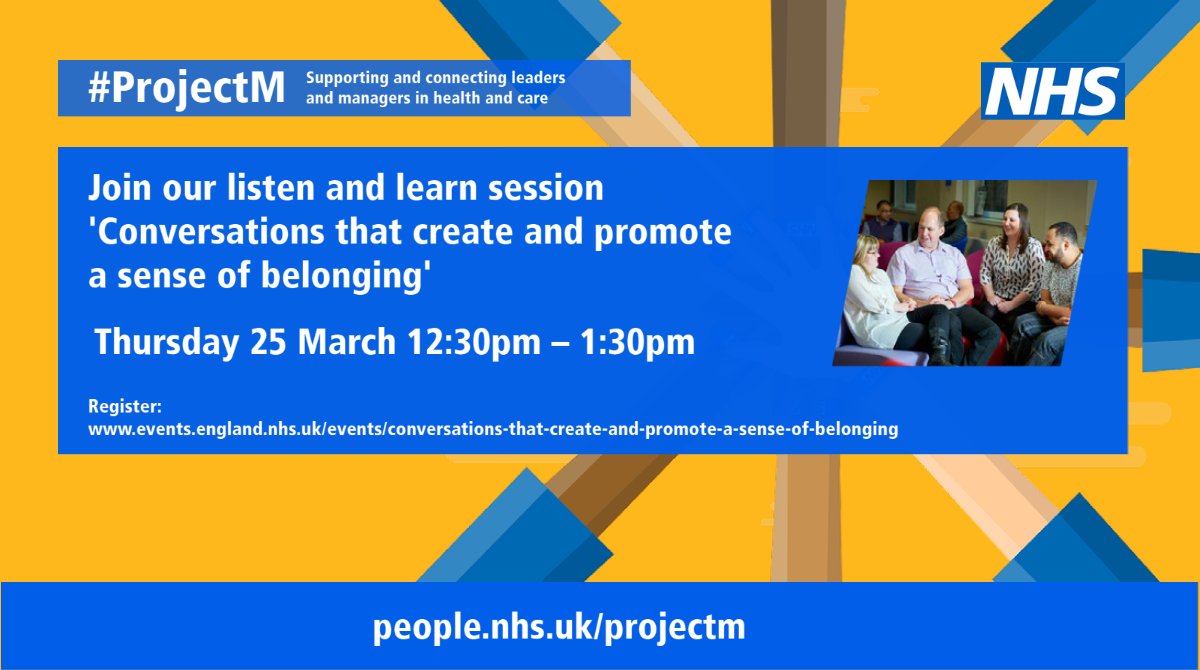 #ProjectM Supporting and connecting leaders and managers in health and care

NHS

Join our listen and learn session 'Conversations that create and promote a sense of belonging'

Thursday 25 March 12:30pm – 1:30pm

Register:
www.events.england.nhs.uk/events/conversations-that-create-and-promote-a-sense-of-belonging

people.nhs.uk/projectm